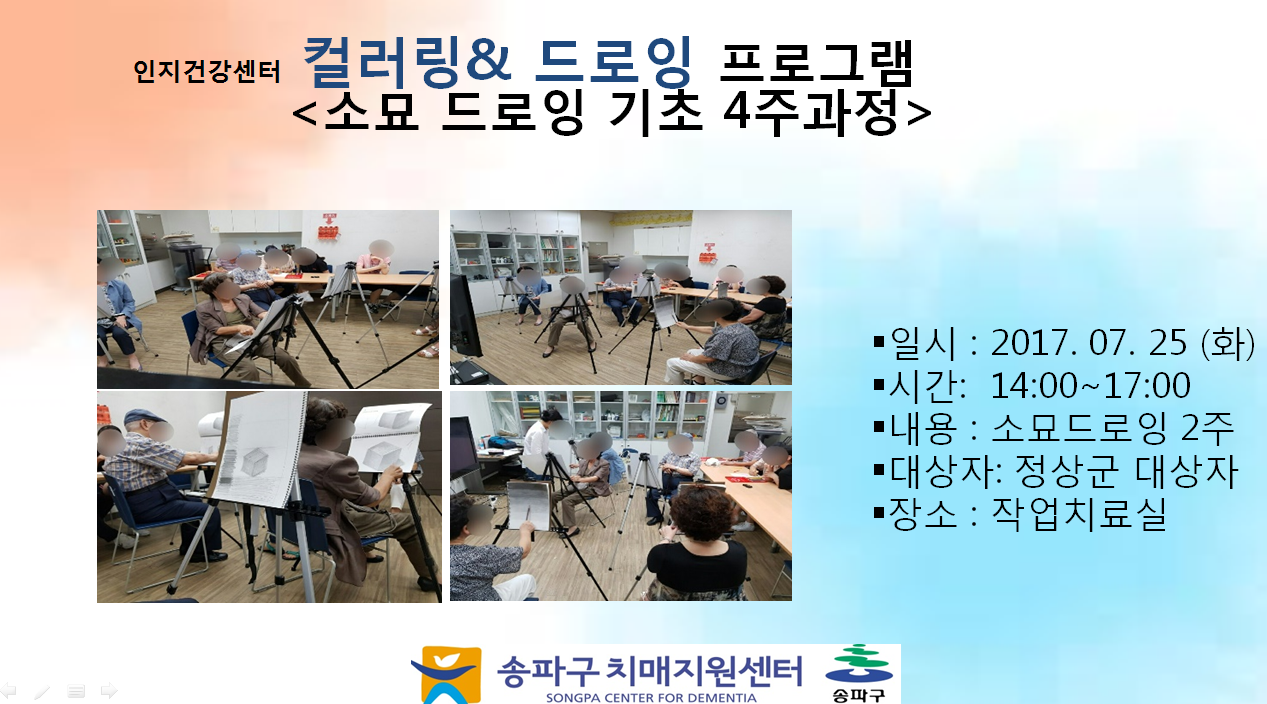 인지건강센터 컬러링& 드로잉 프로그램
<소묘 드로잉 기초 4주과정>

▪일시 : 2017. 07. 25 (화)
▪시간: 14:00~17:00
▪내용 : 소묘드로잉 2주
▪대상자: 정상군 대상자
▪장소 : 작업치료실

송파구 치매지원센터
SONGPA CENTER FOR DEMENTIA
송파구